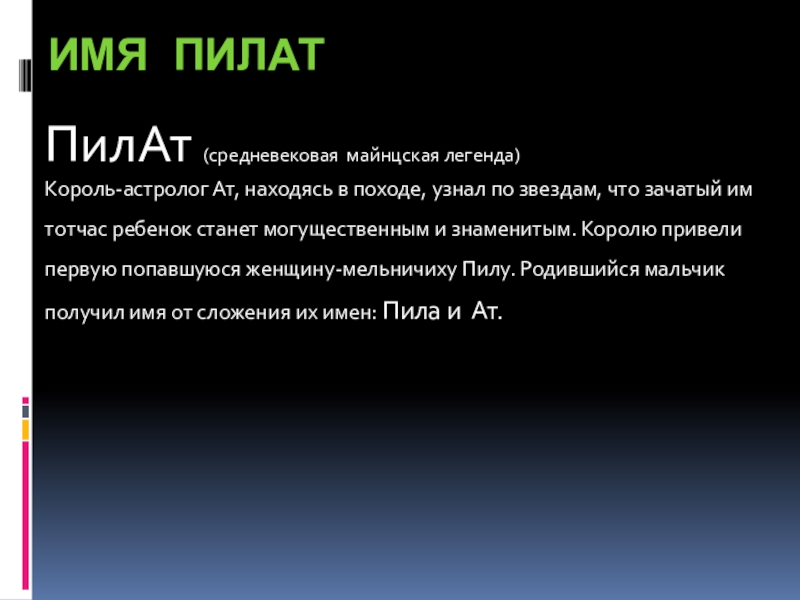 ИМЯ ПИЛАТ

ПилАт (средневековая майнцская легенда)

Король-астролог Ат, находясь в походе, узнал по звездам, что зачатый им тотчас ребенок станет могущественным и знаменитым. Королю привели первую попавшуюся женщину-мельничиху Пилу. Родившийся мальчик получил имя от сложения их имен: Пила и Ат.